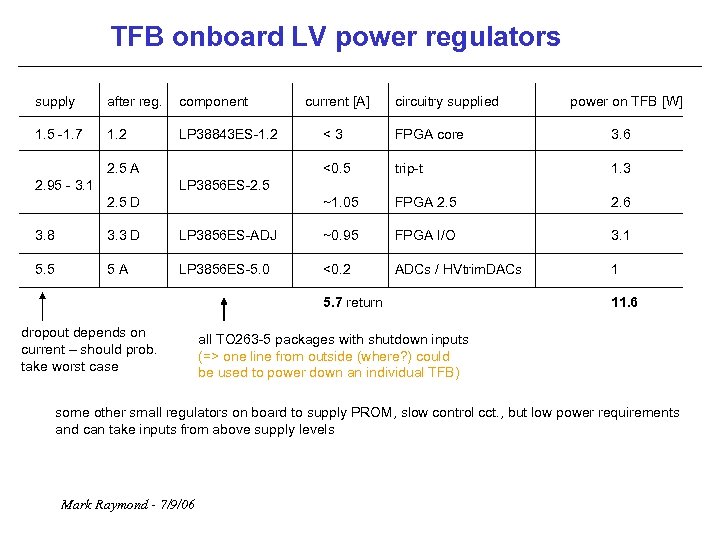 TFB onboard LV power regulators

| supply | after reg. | component | current [A] | circuitry supplied | power on TFB [W] |
|---|---|---|---|---|---|
| 1.5 -1.7 | 1.2 | LP38843ES-1.2 | < 3 | FPGA core | 3.6 |
| 2.95 - 3.1 | 2.5 A | LP3856ES-2.5 | <0.5 | trip-t | 1.3 |
| | 2.5 D | | ~1.05 | FPGA 2.5 | 2.6 |
| 3.8 | 3.3 D | LP3856ES-ADJ | ~0.95 | FPGA I/O | 3.1 |
| 5.5 | 5 A | LP3856ES-5.0 | <0.2 | ADCs / HVtrimDACs | 1 |
| | | | 5.7 return | | 11.6 |

dropout depends on current – should prob. take worst case

all TO263-5 packages with shutdown inputs
(=> one line from outside (where?) could be used to power down an individual TFB)

some other small regulators on board to supply PROM, slow control cct., but low power requirements and can take inputs from above supply levels

Mark Raymond - 7/9/06